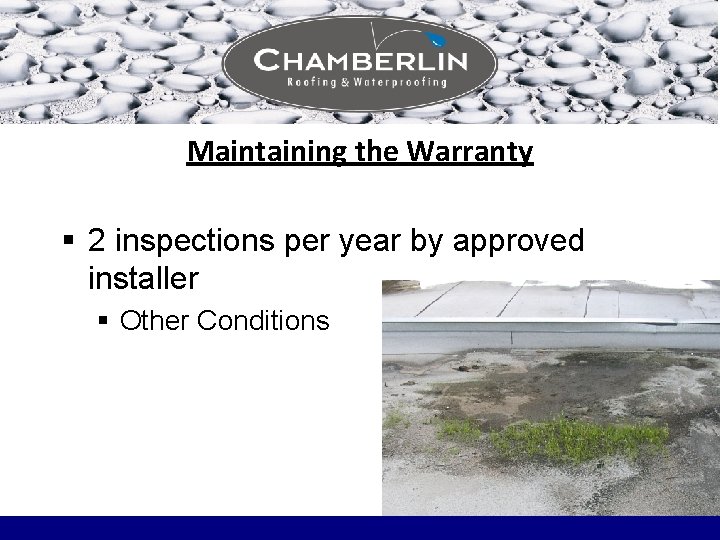 CHAMBERLIN
Roofing & Waterproofing

Maintaining the Warranty

▪ 2 inspections per year by approved installer
▪ Other Conditions